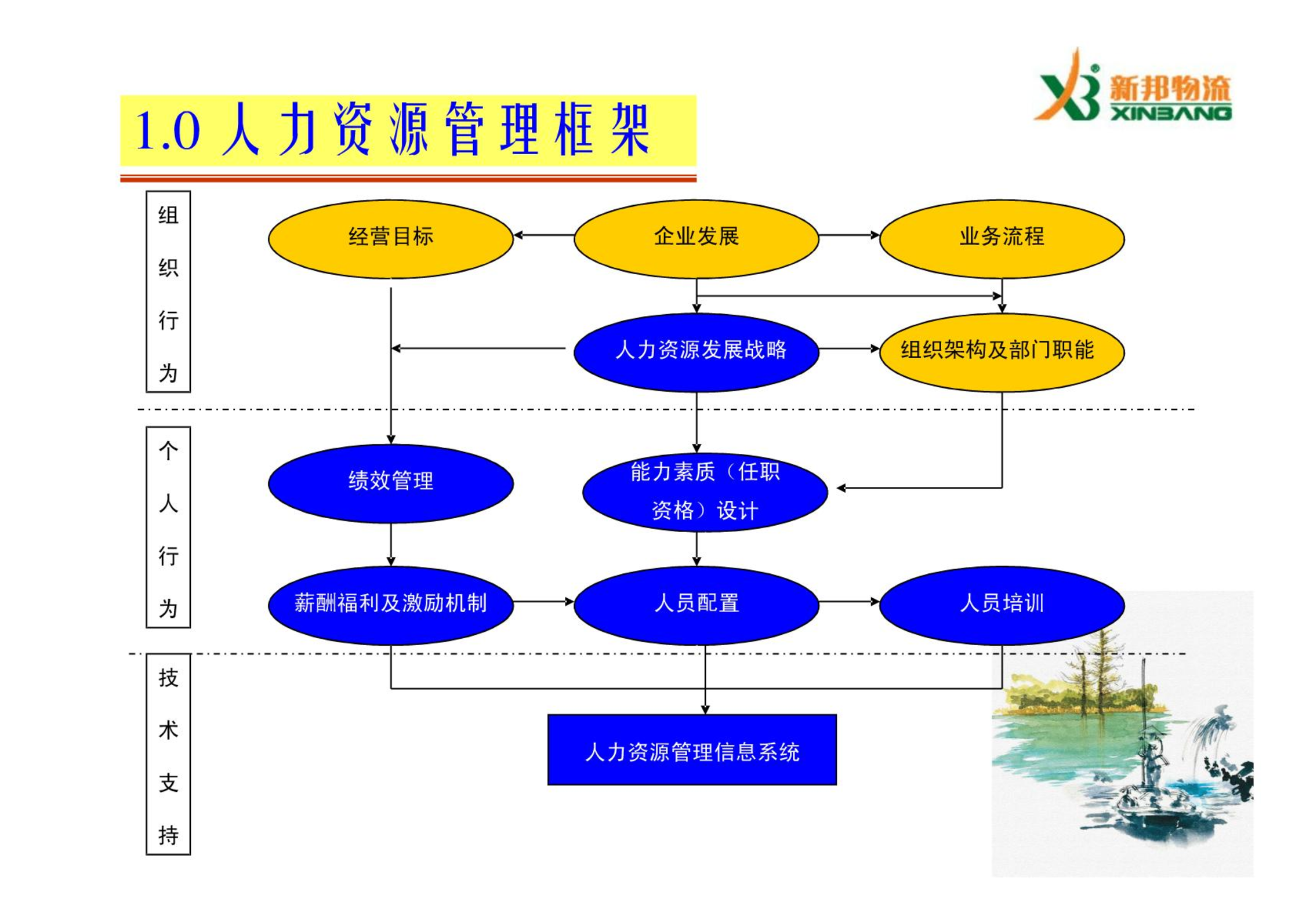 新邦物流
XINBANG

1.0 人力资源管理框架

组织行为

经营目标

企业发展

业务流程

人力资源发展战略

组织架构及部门职能

个人行为

绩效管理

能力素质（任职资格）设计

薪酬福利及激励机制

人员配置

人员培训

技术支持

人力资源管理信息系统